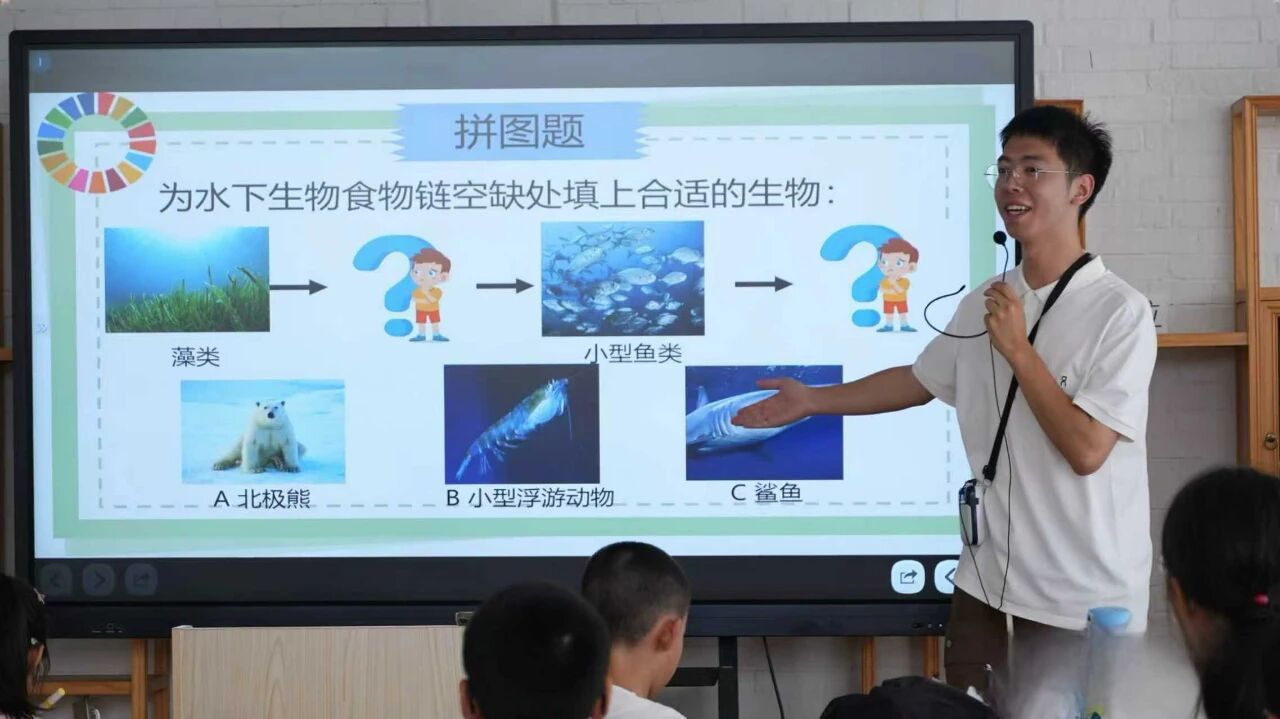 拼图题

为水下生物食物链空缺处填上合适的生物：

藻类

小型鱼类

A 北极熊

B 小型浮游动物

C 鲨鱼